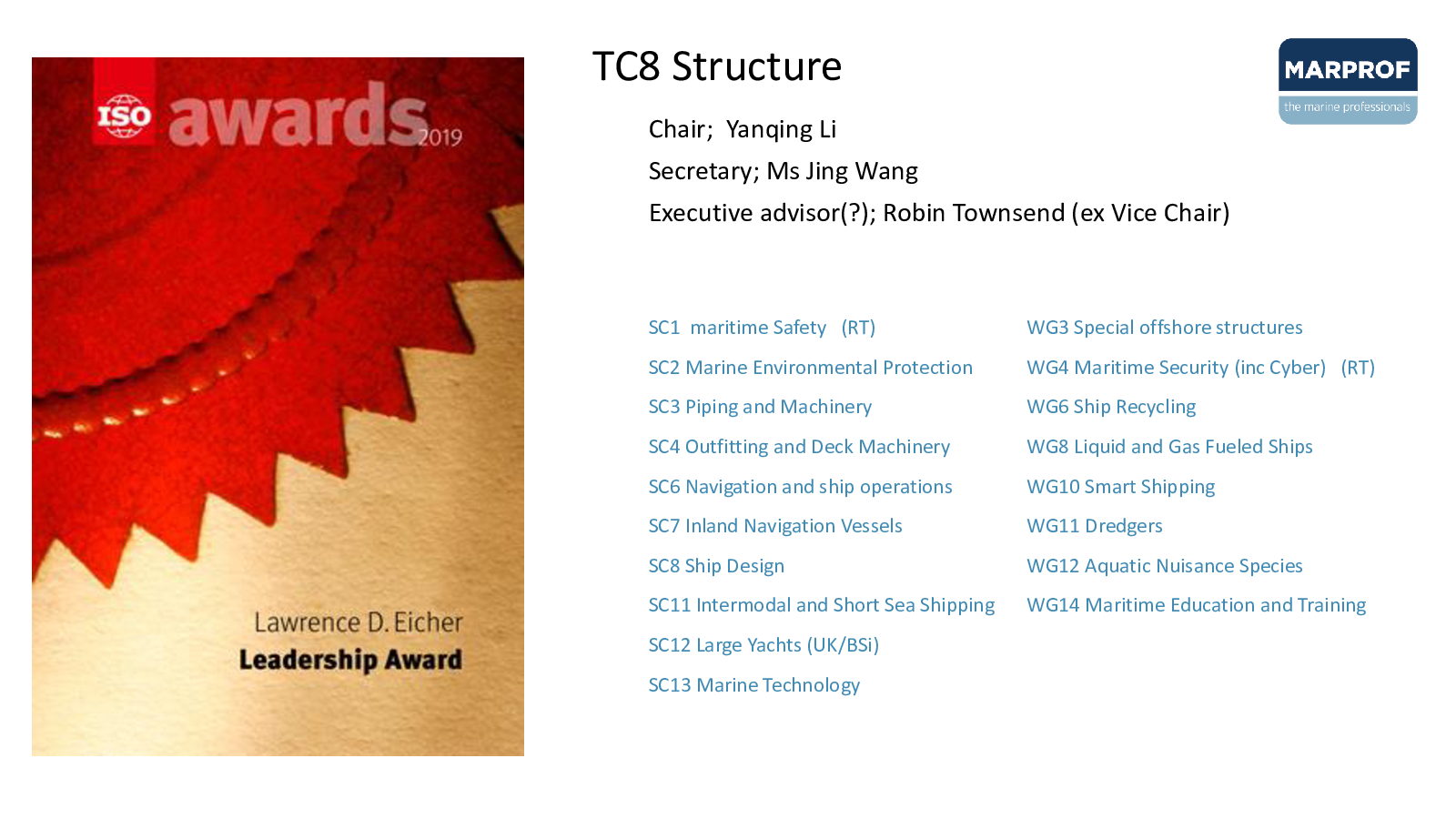 ISO awards 2019

Lawrence D. Eicher
Leadership Award

TC8 Structure

MARPROF
the marine professionals

Chair; Yanqing Li
Secretary; Ms Jing Wang
Executive advisor(?); Robin Townsend (ex Vice Chair)

SC1 maritime Safety (RT)
SC2 Marine Environmental Protection
SC3 Piping and Machinery
SC4 Outfitting and Deck Machinery
SC6 Navigation and ship operations
SC7 Inland Navigation Vessels
SC8 Ship Design
SC11 Intermodal and Short Sea Shipping
SC12 Large Yachts (UK/BSi)
SC13 Marine Technology

WG3 Special offshore structures
WG4 Maritime Security (inc Cyber) (RT)
WG6 Ship Recycling
WG8 Liquid and Gas Fueled Ships
WG10 Smart Shipping
WG11 Dredgers
WG12 Aquatic Nuisance Species
WG14 Maritime Education and Training